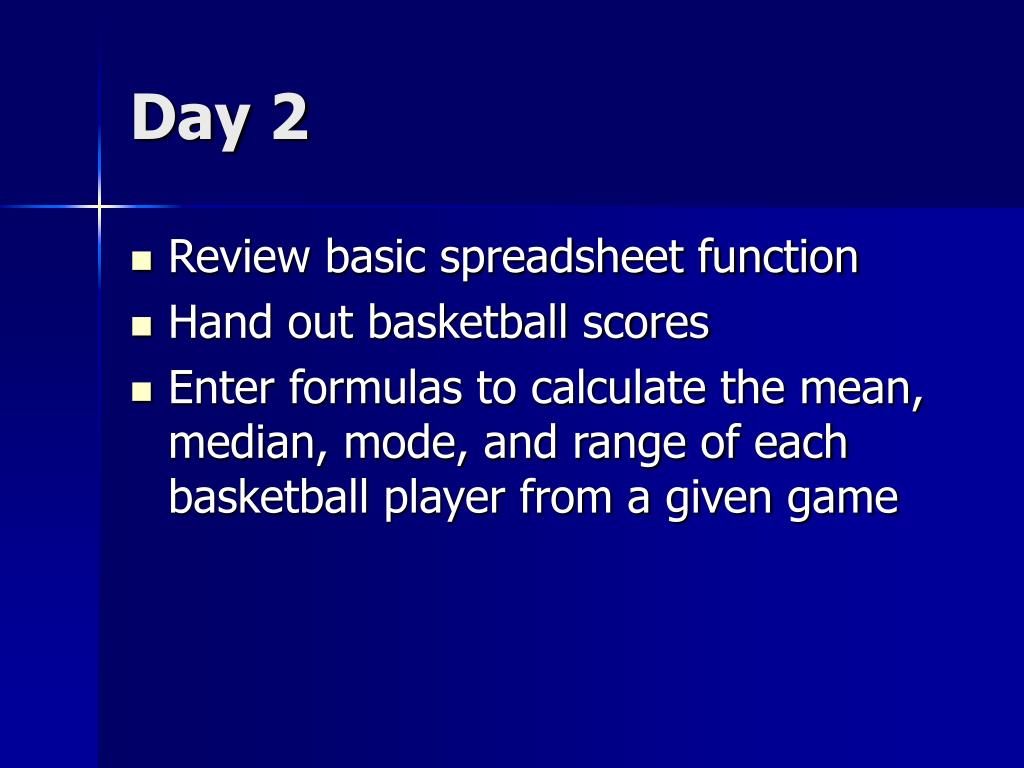 Day 2

- Review basic spreadsheet function
- Hand out basketball scores
- Enter formulas to calculate the mean, median, mode, and range of each basketball player from a given game